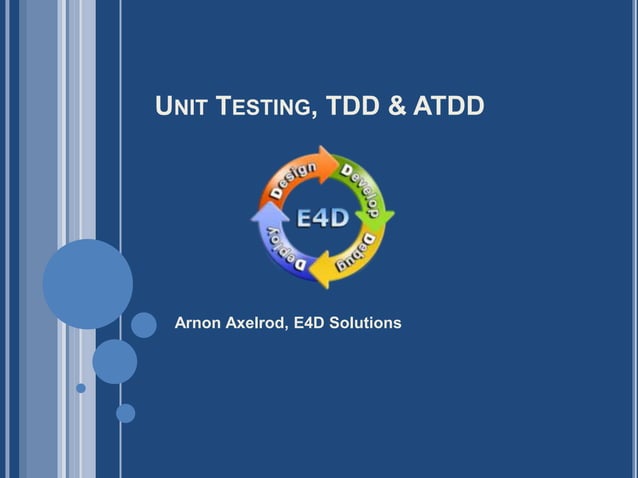 UNIT TESTING, TDD & ATDD

Design
Develop
Debug
Deploy
E4D

Arnon Axelrod, E4D Solutions